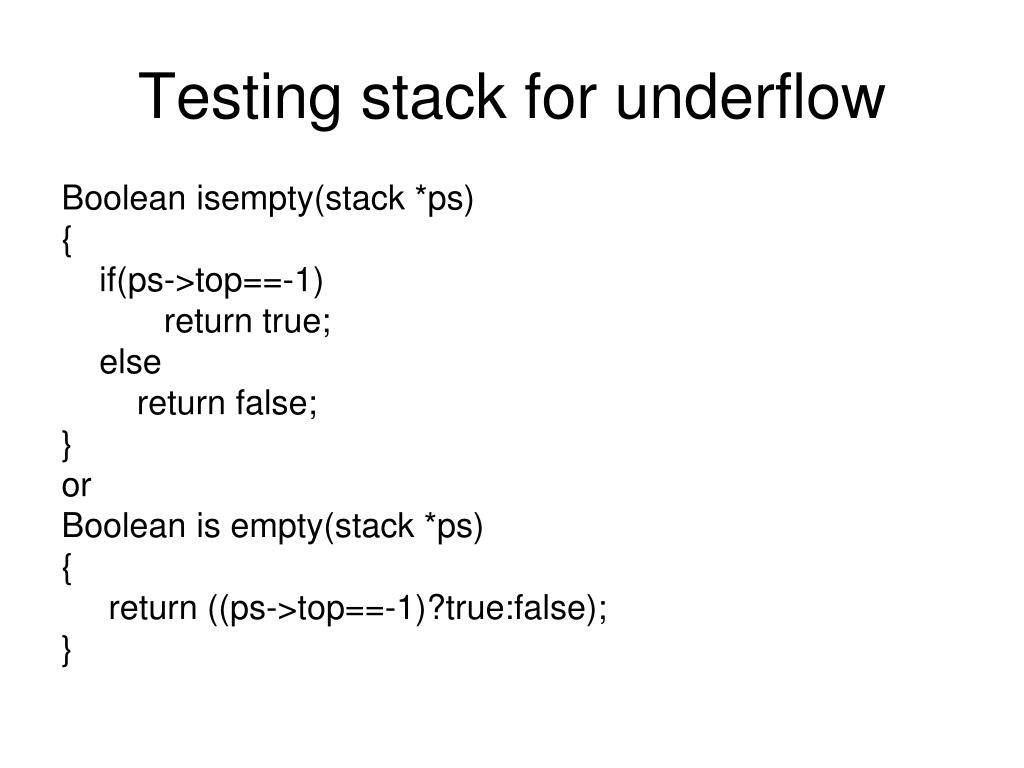 Testing stack for underflow

Boolean isempty(stack *ps)
{
if(ps->top==-1)
return true;
else
return false;
}
or
Boolean is empty(stack *ps)
{
return ((ps->top==-1)?true:false);
}